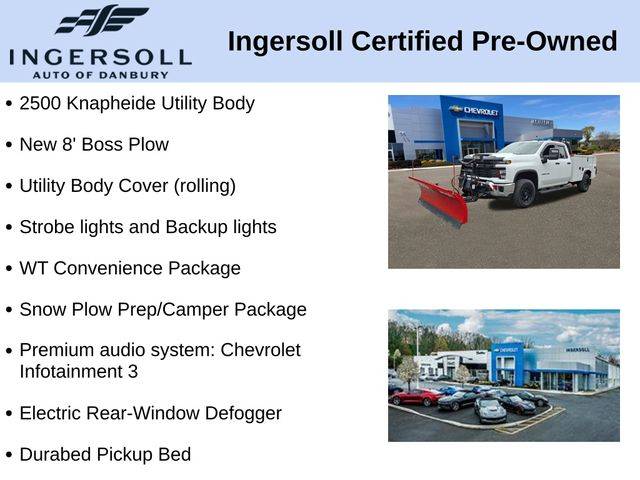 INGERSOLL
AUTO OF DANBURY

Ingersoll Certified Pre-Owned

• 2500 Knapheide Utility Body
• New 8' Boss Plow
• Utility Body Cover (rolling)
• Strobe lights and Backup lights
• WT Convenience Package
• Snow Plow Prep/Camper Package
• Premium audio system: Chevrolet Infotainment 3
• Electric Rear-Window Defogger
• Durabed Pickup Bed

CHEVROLET

INGERSOLL